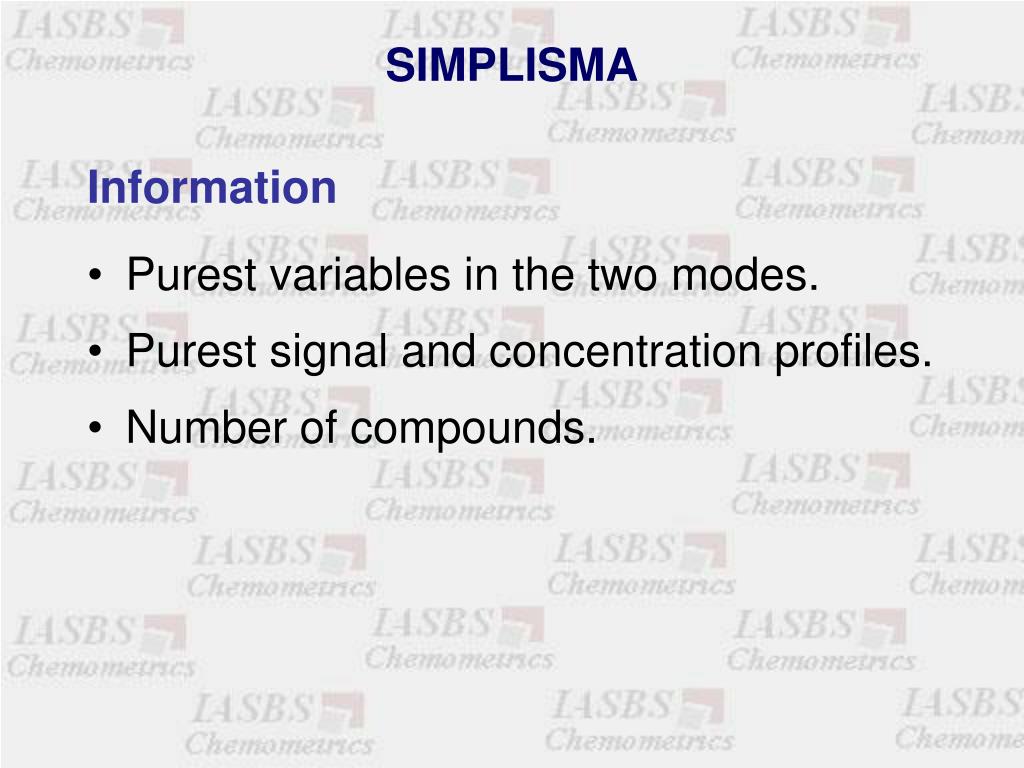 SIMPLISMA

Information

• Purest variables in the two modes.
• Purest signal and concentration profiles.
• Number of compounds.